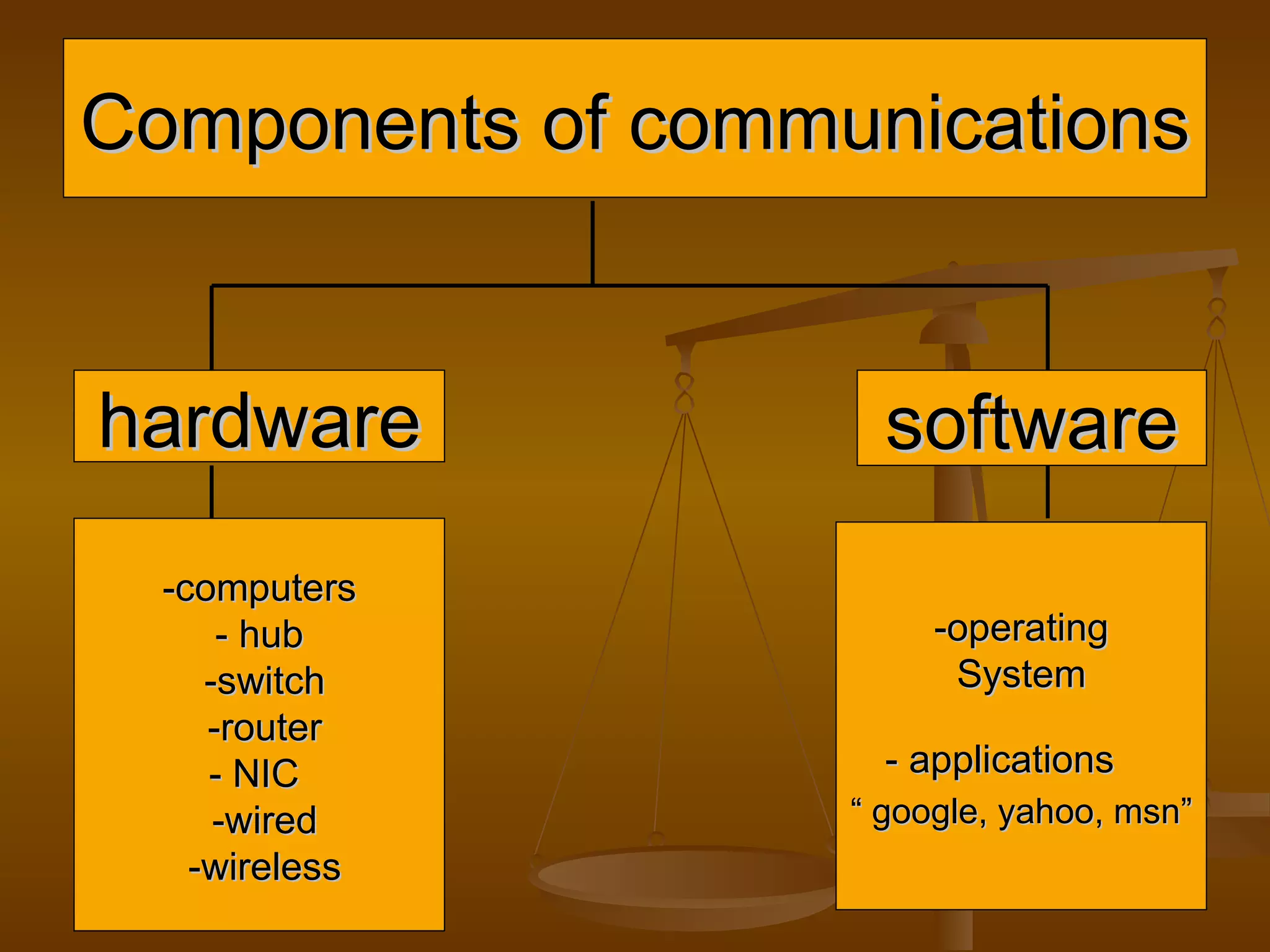 Components of communications

hardware

-computers
- hub
-switch
-router
- NIC
-wired
-wireless

software

-operating System

- applications
“ google, yahoo, msn”